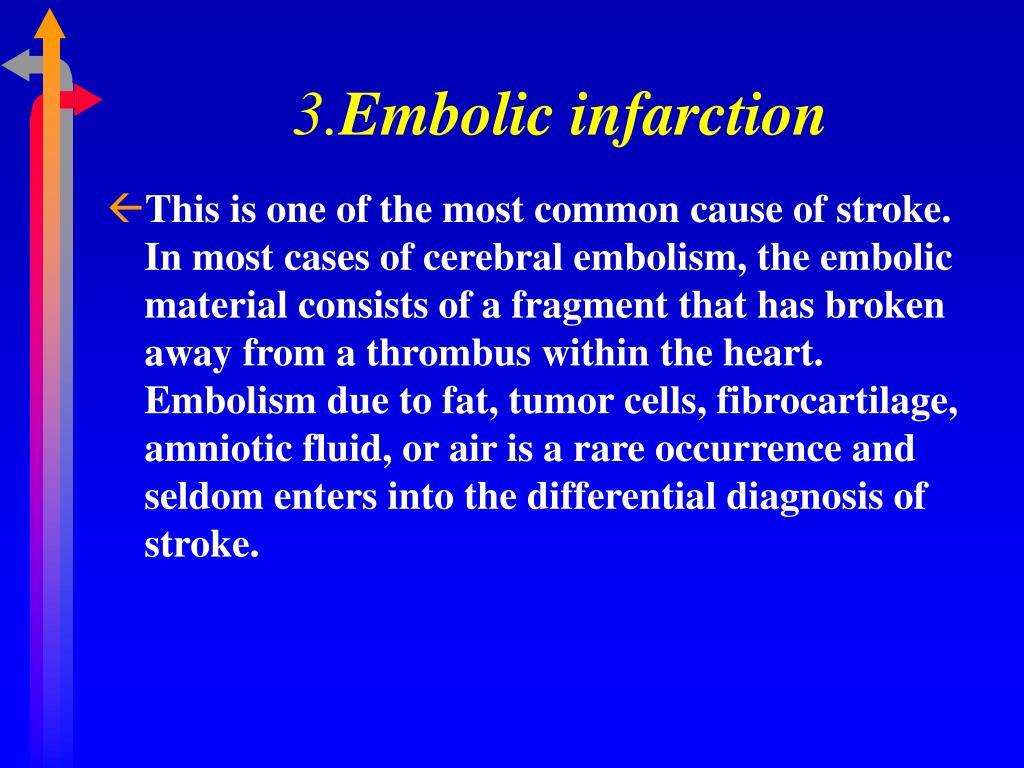 3.Embolic infarction

This is one of the most common cause of stroke. In most cases of cerebral embolism, the embolic material consists of a fragment that has broken away from a thrombus within the heart. Embolism due to fat, tumor cells, fibrocartilage, amniotic fluid, or air is a rare occurrence and seldom enters into the differential diagnosis of stroke.